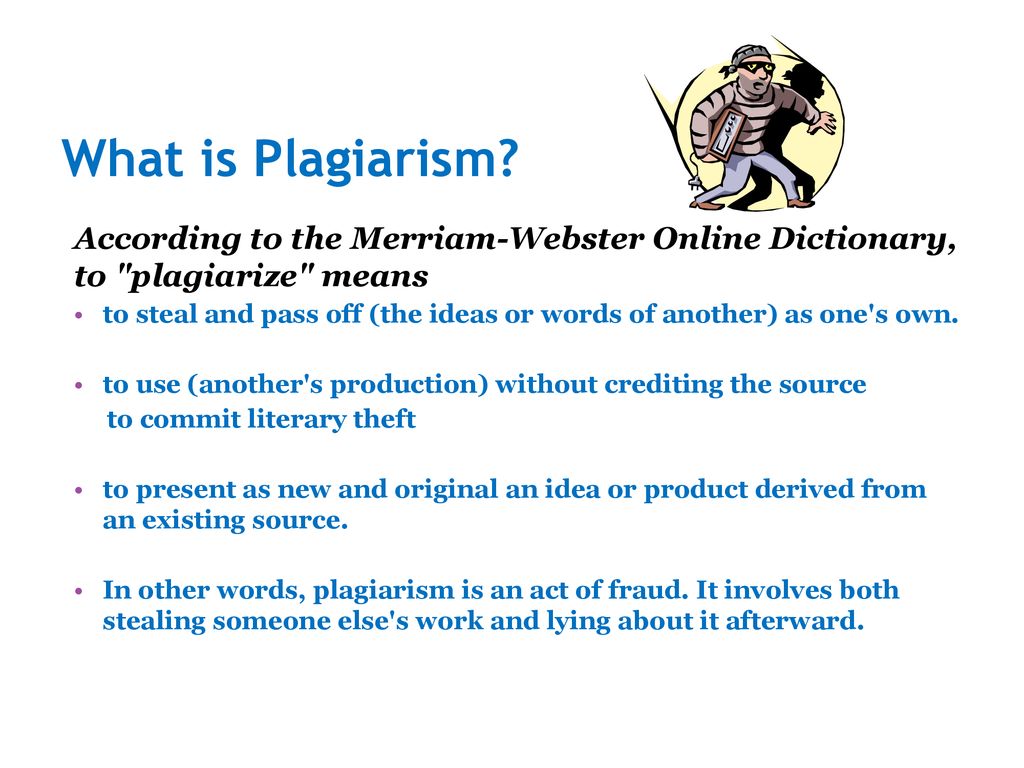 What is Plagiarism?

According to the Merriam-Webster Online Dictionary, to "plagiarize" means

• to steal and pass off (the ideas or words of another) as one's own.

• to use (another's production) without crediting the source
to commit literary theft

• to present as new and original an idea or product derived from an existing source.

• In other words, plagiarism is an act of fraud. It involves both stealing someone else's work and lying about it afterward.